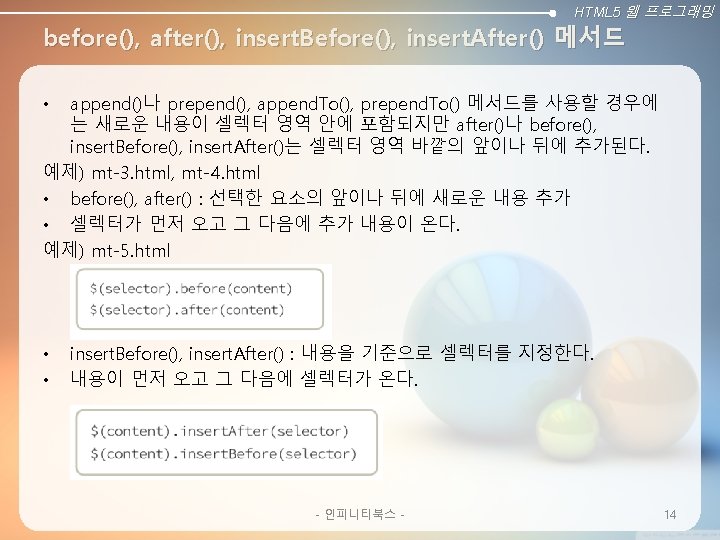 HTML5 웹 프로그래밍

before(), after(), insertBefore(), insertAfter() 메서드

• append()나 prepend(), appendTo(), prependTo() 메서드를 사용할 경우에는 새로운 내용이 셀렉터 영역 안에 포함되지만 after()나 before(), insertBefore(), insertAfter()는 셀렉터 영역 바깥의 앞이나 뒤에 추가된다.

예제) mt-3.html, mt-4.html

• before(), after() : 선택한 요소의 앞이나 뒤에 새로운 내용 추가
• 셀렉터가 먼저 오고 그 다음에 추가 내용이 온다.

예제) mt-5.html

$(selector).before(content)
$(selector).after(content)

• insertBefore(), insertAfter() : 내용을 기준으로 셀렉터를 지정한다.
• 내용이 먼저 오고 그 다음에 셀렉터가 온다.

$(content).insertAfter(selector)
$(content).insertBefore(selector)

- 인피니티북스 -

14